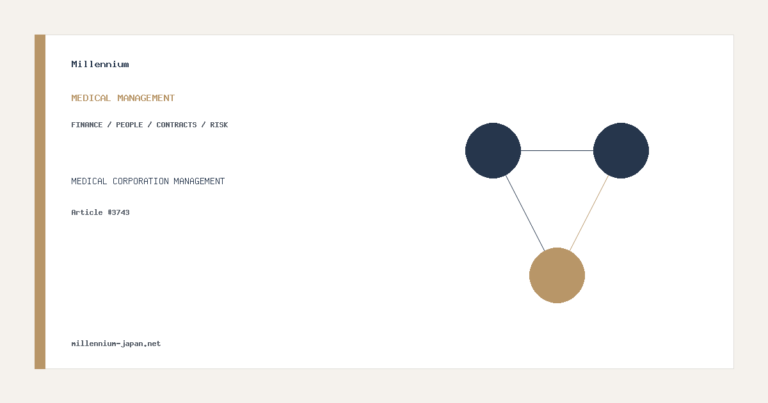 Millennium

MEDICAL MANAGEMENT

FINANCE / PEOPLE / CONTRACTS / RISK

MEDICAL CORPORATION MANAGEMENT

Article #3743

millennium-japan.net